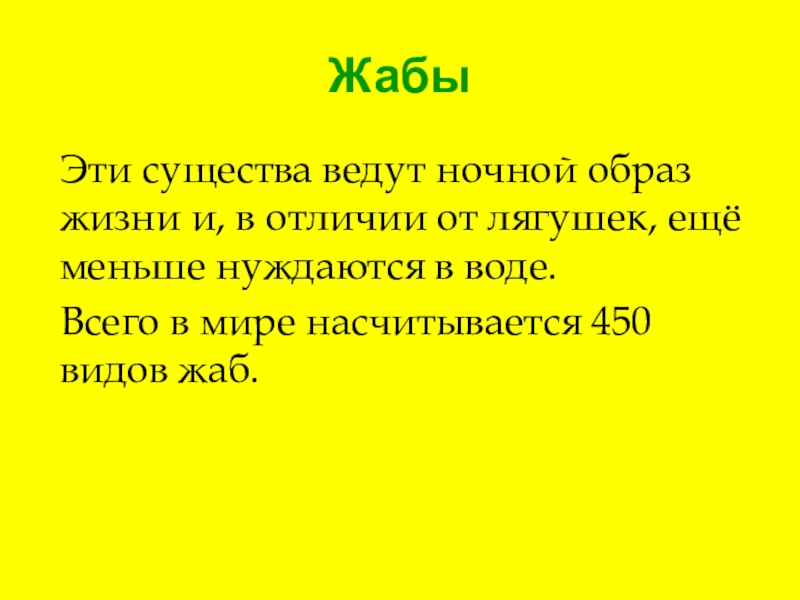 Жабы

Эти существа ведут ночной образ жизни и, в отличии от лягушек, ещё меньше нуждаются в воде.

Всего в мире насчитывается 450 видов жаб.